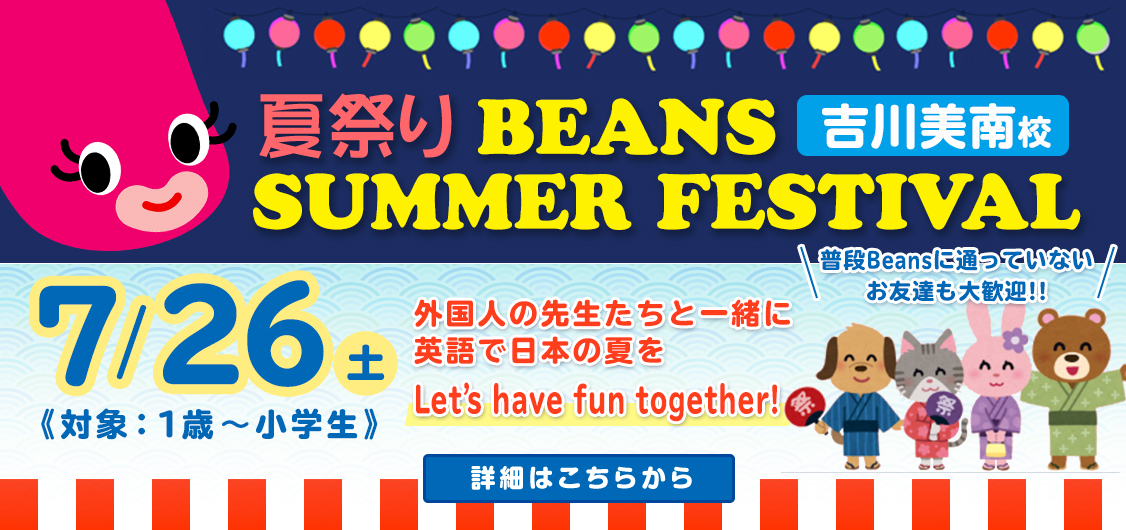 夏祭り BEANS 吉川美南校
SUMMER FESTIVAL

普段Beansに通っていない
お友達も大歓迎!!

7/26 土
《対象：1歳～小学生》

外国人の先生たちと一緒に
英語で日本の夏を
Let's have fun together!

祭
祭

詳細はこちらから